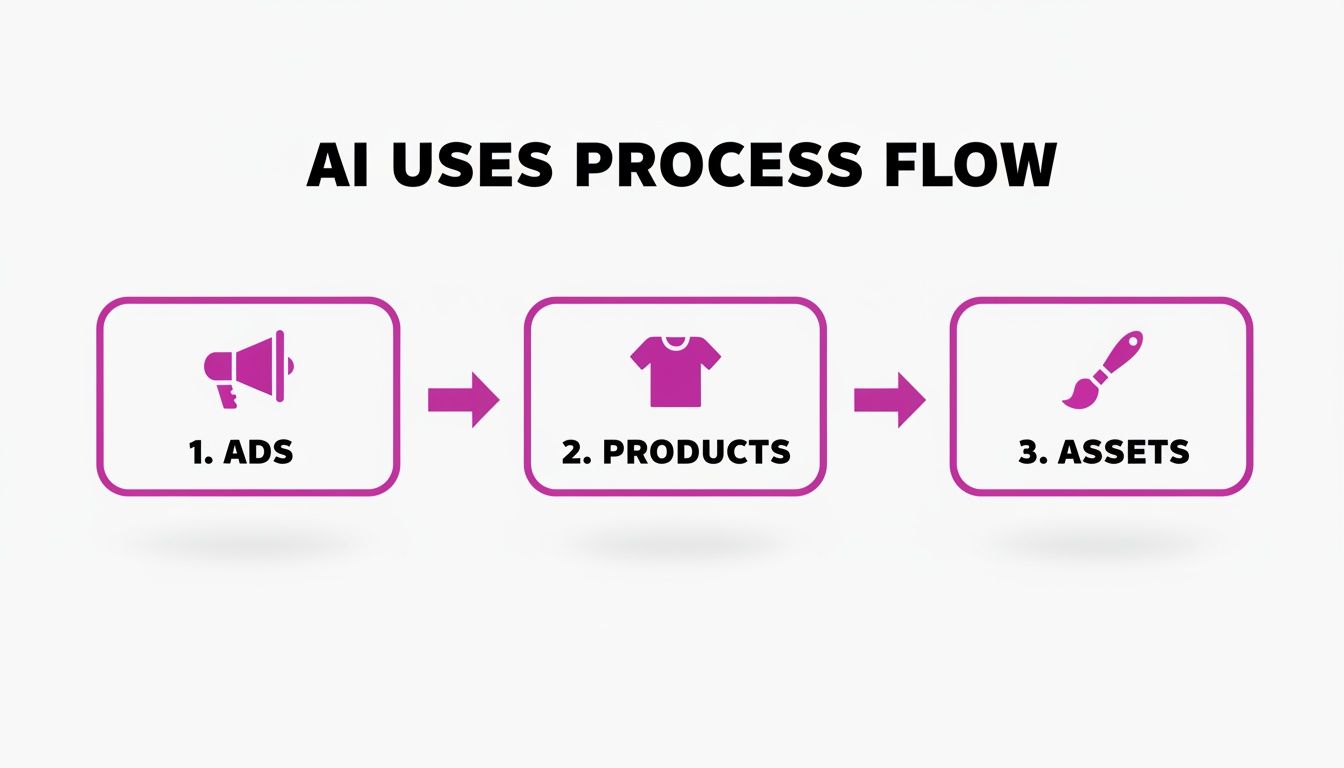 AI USES PROCESS FLOW

1. ADS

2. PRODUCTS

3. ASSETS